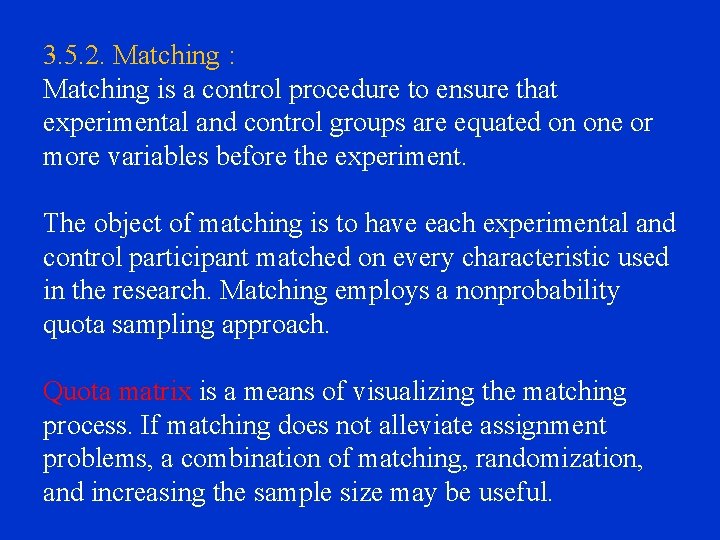 3.5.2. Matching :
Matching is a control procedure to ensure that experimental and control groups are equated on one or more variables before the experiment.

The object of matching is to have each experimental and control participant matched on every characteristic used in the research. Matching employs a nonprobability quota sampling approach.

Quota matrix is a means of visualizing the matching process. If matching does not alleviate assignment problems, a combination of matching, randomization, and increasing the sample size may be useful.